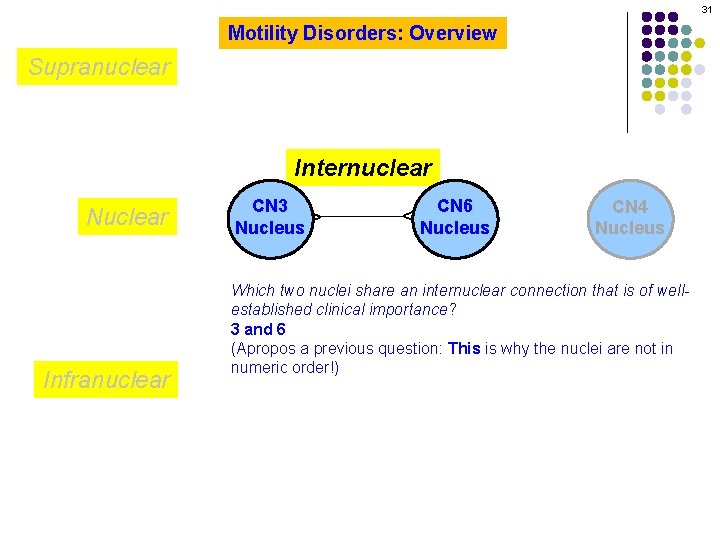 31

Motility Disorders: Overview

Supranuclear

Internuclear

Nuclear

CN3 Nucleus

CN6 Nucleus

CN4 Nucleus

Which two nuclei share an internuclear connection that is of well-established clinical importance?

3 and 6

(Apropos a previous question: This is why the nuclei are not in numeric order!)

Infranuclear